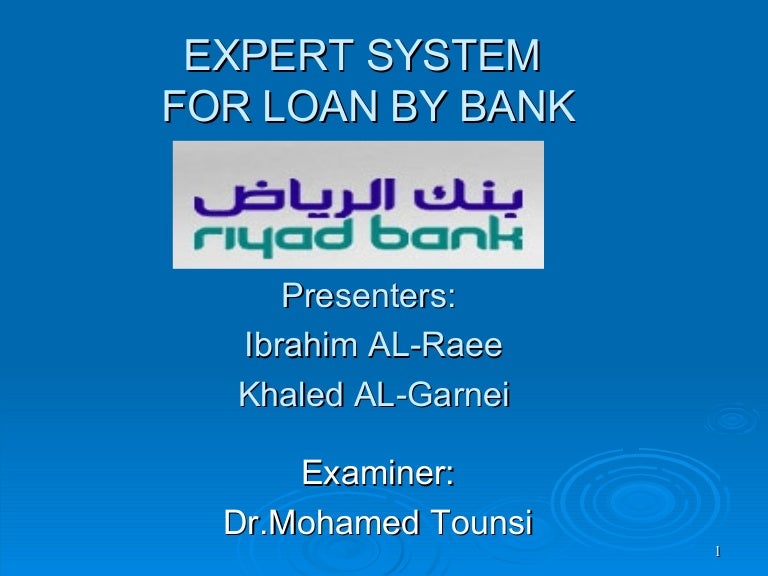 EXPERT SYSTEM
FOR LOAN BY BANK

بنك الرياض
riyad bank

Presenters:
Ibrahim AL-Raee
Khaled AL-Garnei

Examiner:
Dr.Mohamed Tounsi

1